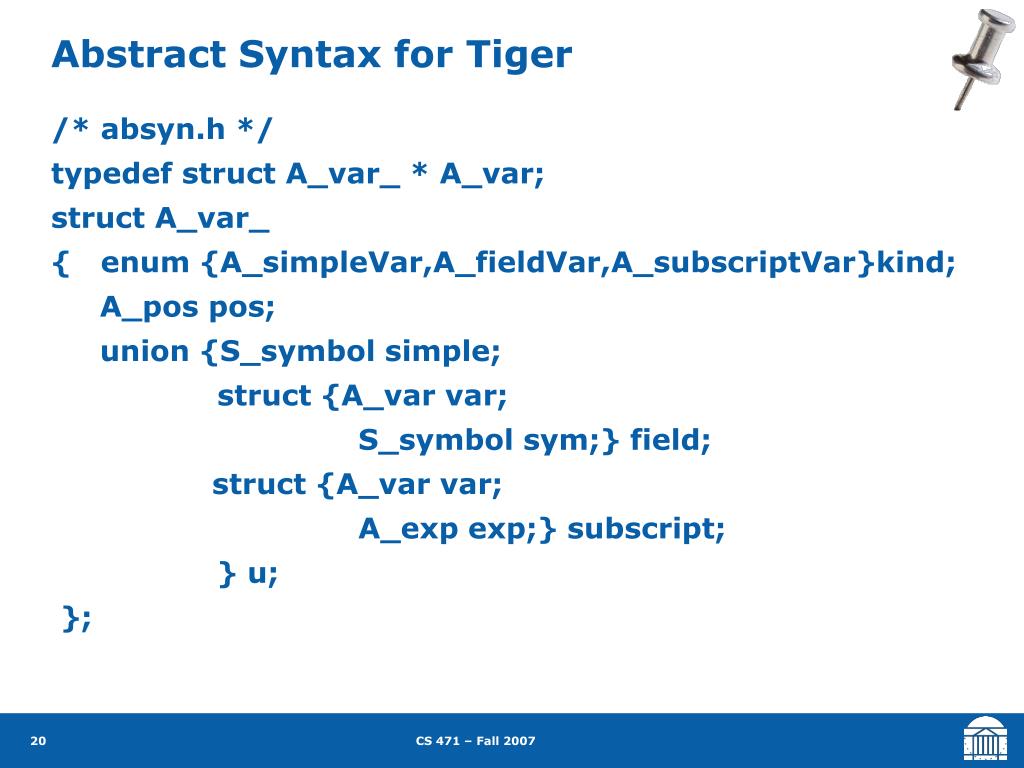 Abstract Syntax for Tiger

/* absyn.h */
typedef struct A_var_ * A_var;
struct A_var_
{   enum {A_simpleVar,A_fieldVar,A_subscriptVar}kind;
    A_pos pos;
    union {S_symbol simple;
            struct {A_var var;
                    S_symbol sym;} field;
            struct {A_var var;
                    A_exp exp;} subscript;
            } u;
};

20

CS 471 – Fall 2007